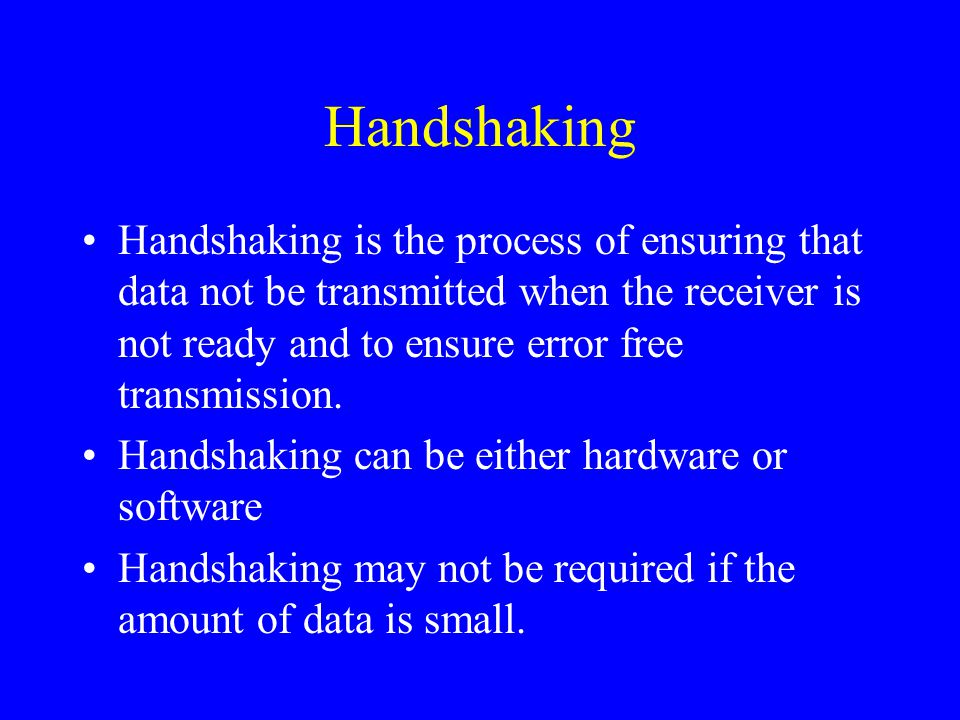 Handshaking

• Handshaking is the process of ensuring that data not be transmitted when the receiver is not ready and to ensure error free transmission.

• Handshaking can be either hardware or software

• Handshaking may not be required if the amount of data is small.